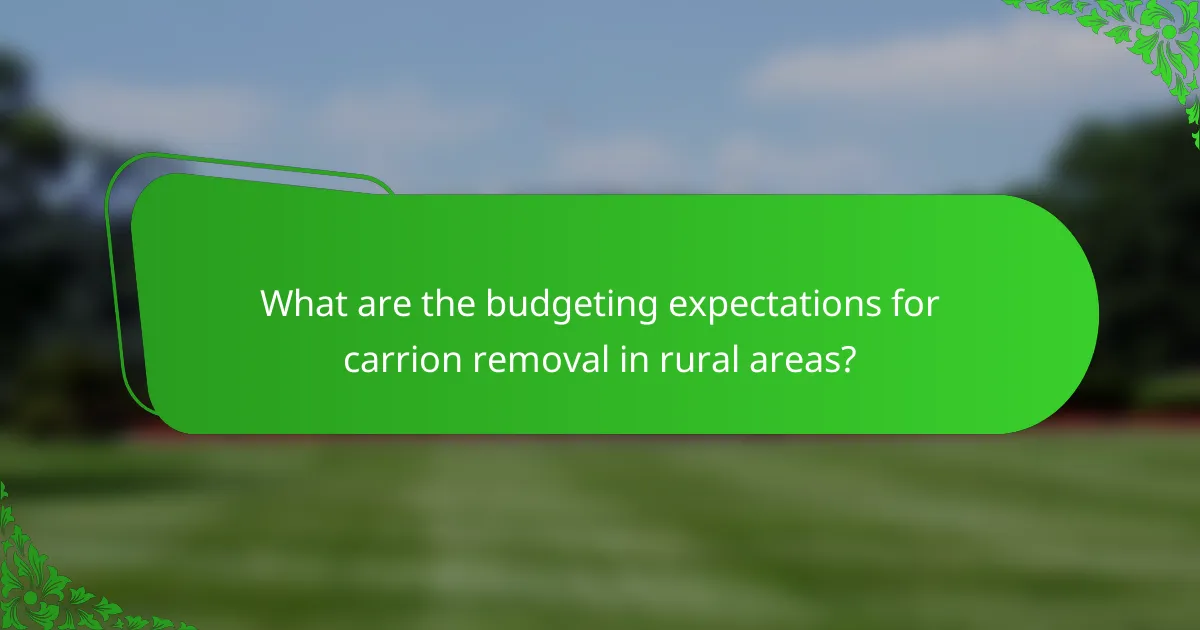 What are the budgeting expectations for carrion removal in rural areas?